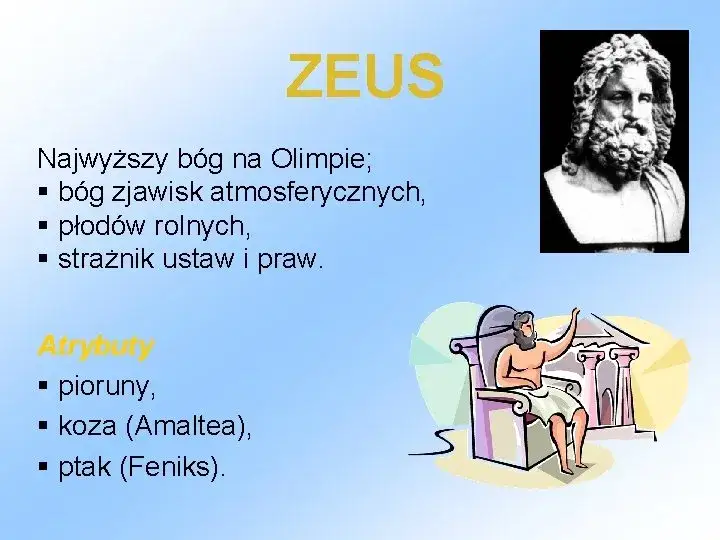 ZEUS

Najwyższy bóg na Olimpie;
▪ bóg zjawisk atmosferycznych,
▪ płodów rolnych,
▪ strażnik ustaw i praw.

Atrybuty
▪ pioruny,
▪ koza (Amaltea),
▪ ptak (Feniks).